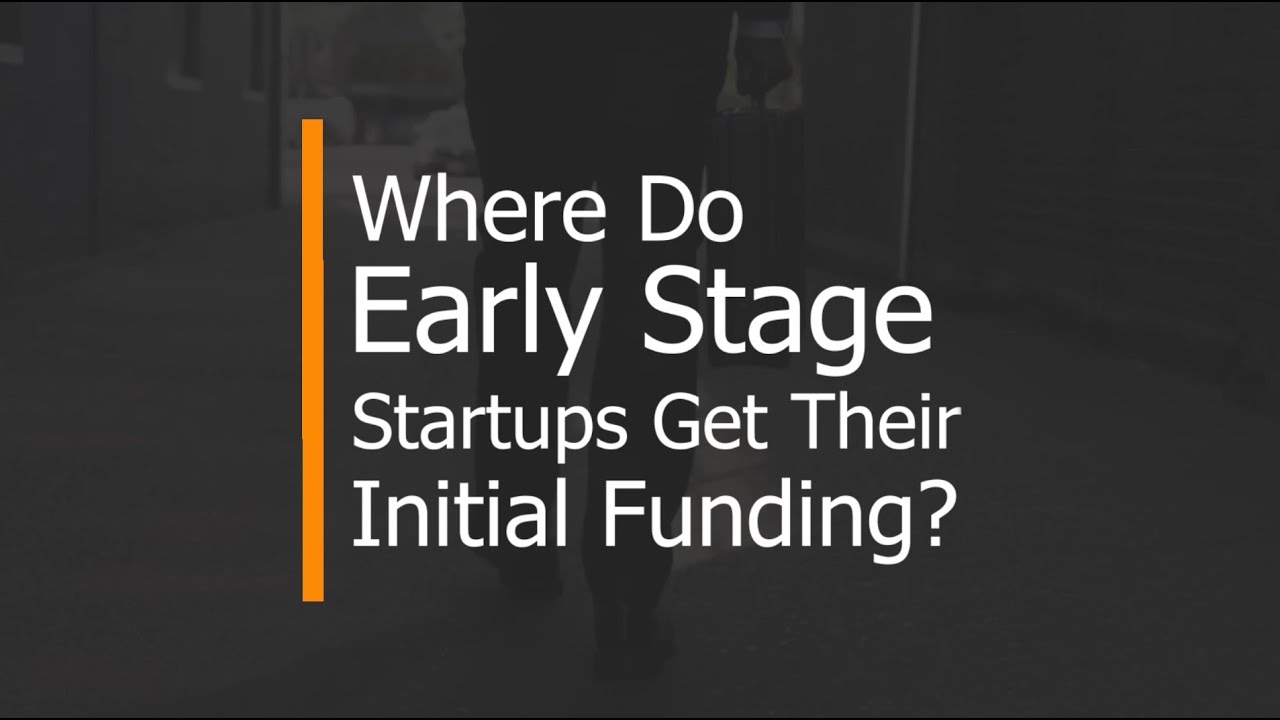 Where Do Early Stage Startups Get Their Initial Funding?